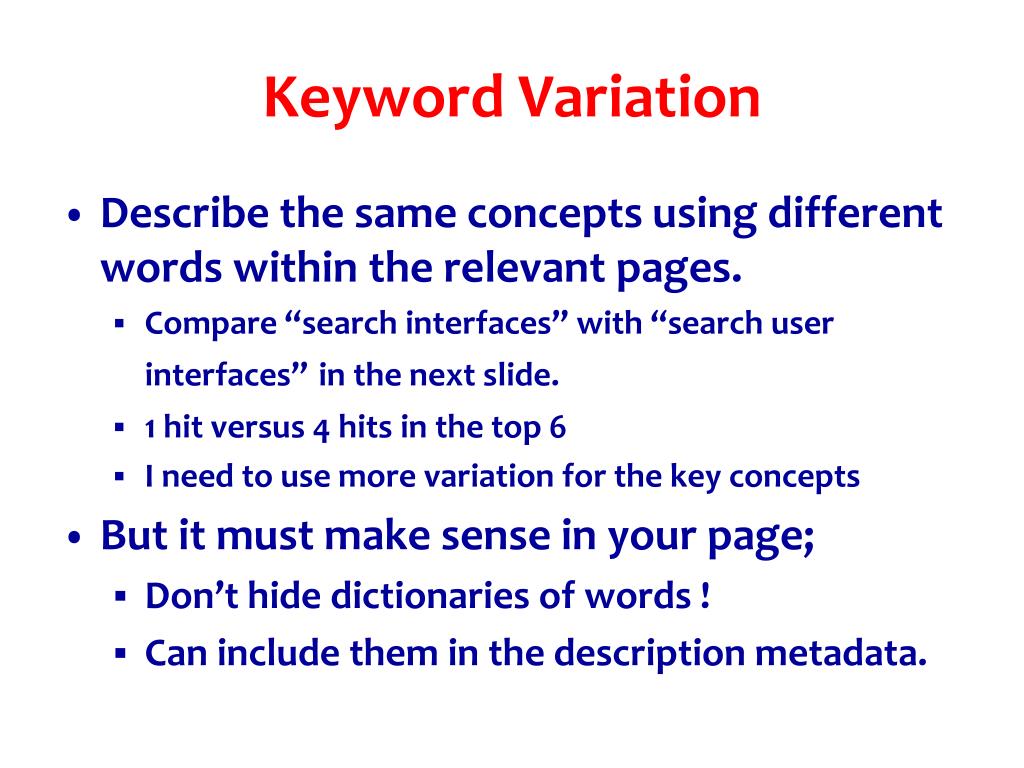 Keyword Variation

• Describe the same concepts using different words within the relevant pages.
▪ Compare “search interfaces” with “search user interfaces” in the next slide.
▪ 1 hit versus 4 hits in the top 6
▪ I need to use more variation for the key concepts

• But it must make sense in your page;
▪ Don’t hide dictionaries of words !
▪ Can include them in the description metadata.